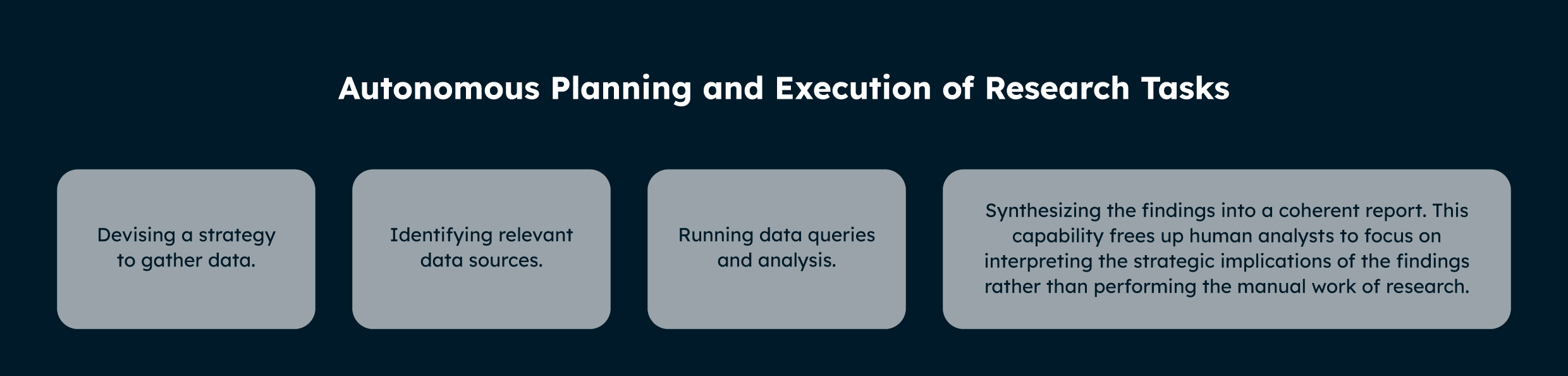 Autonomous Planning and Execution of Research Tasks

Devising a strategy to gather data.

Identifying relevant data sources.

Running data queries and analysis.

Synthesizing the findings into a coherent report. This capability frees up human analysts to focus on interpreting the strategic implications of the findings rather than performing the manual work of research.